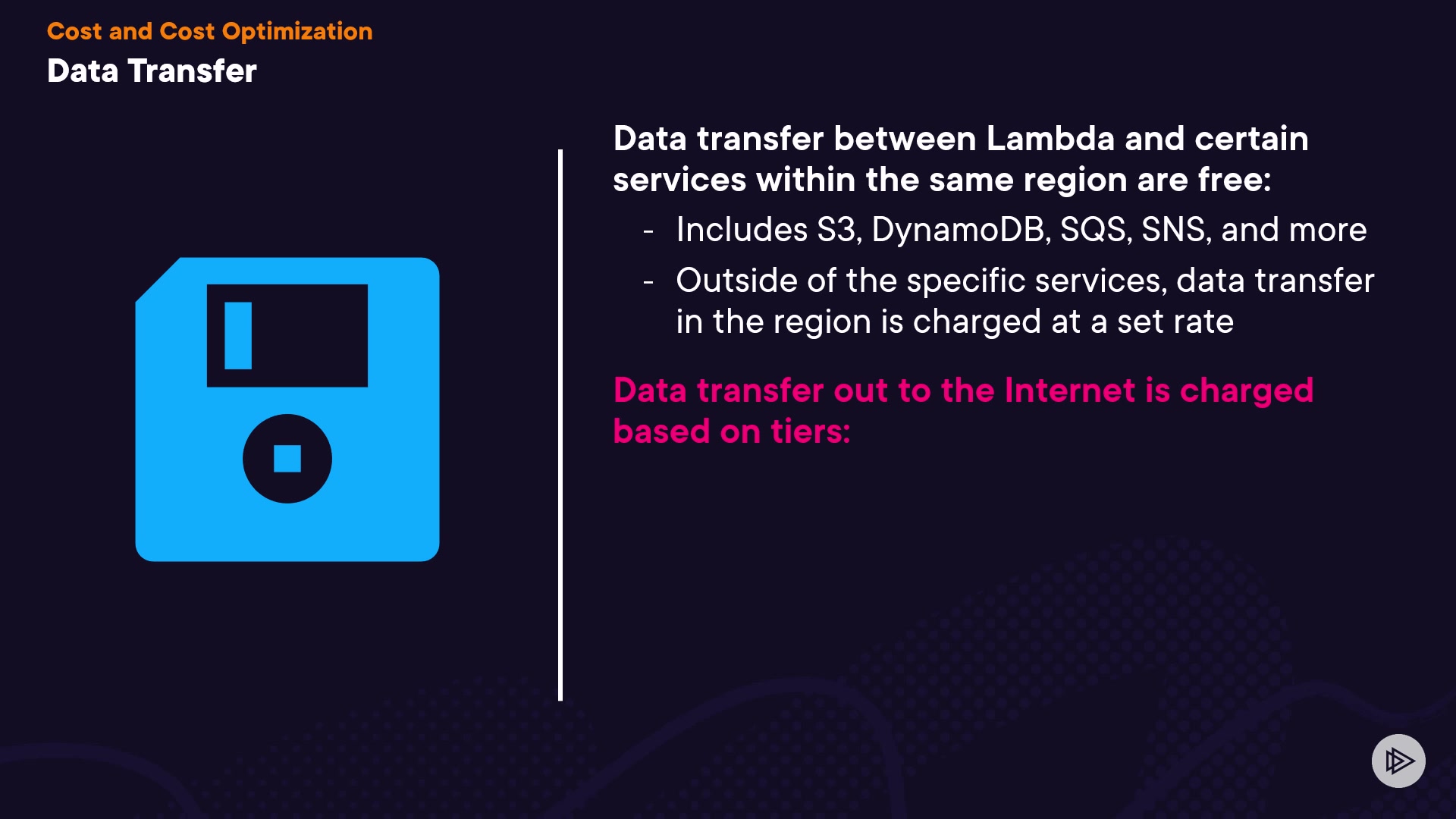 Cost and Cost Optimization

Data Transfer

Data transfer between Lambda and certain services within the same region are free:

- Includes S3, DynamoDB, SQS, SNS, and more
- Outside of the specific services, data transfer in the region is charged at a set rate

Data transfer out to the Internet is charged based on tiers: